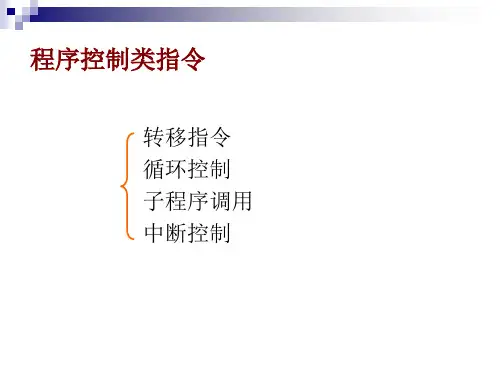 程序控制类指令

转移指令
循环控制
子程序调用
中断控制